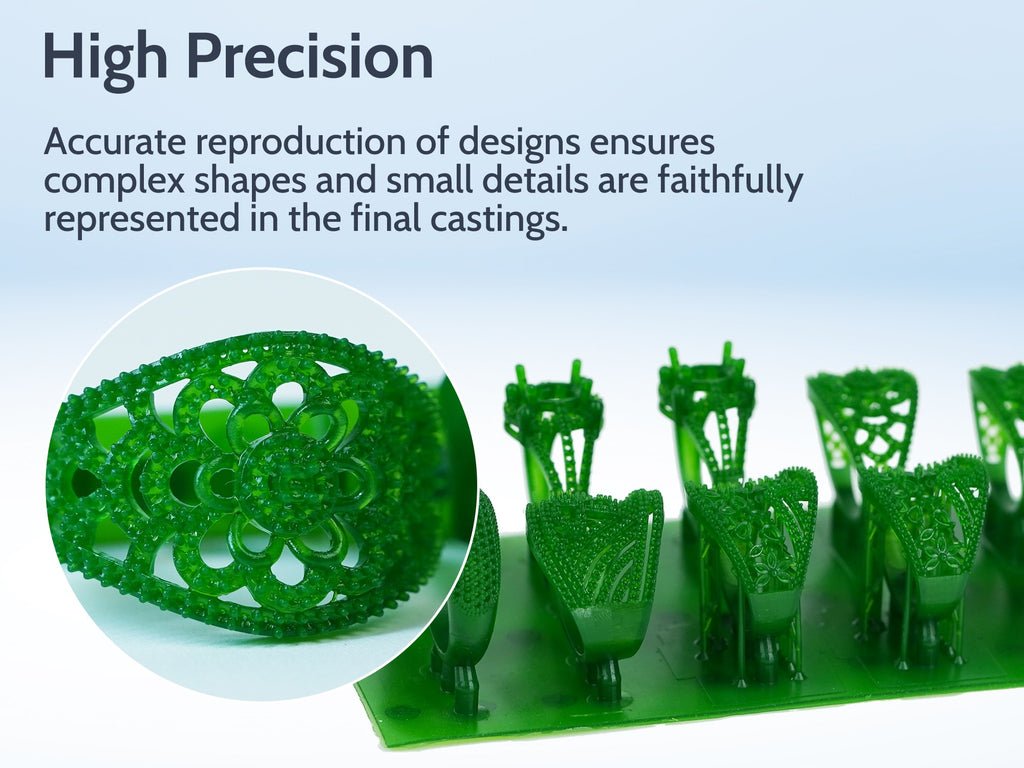 High Precision

Accurate reproduction of designs ensures complex shapes and small details are faithfully represented in the final castings.